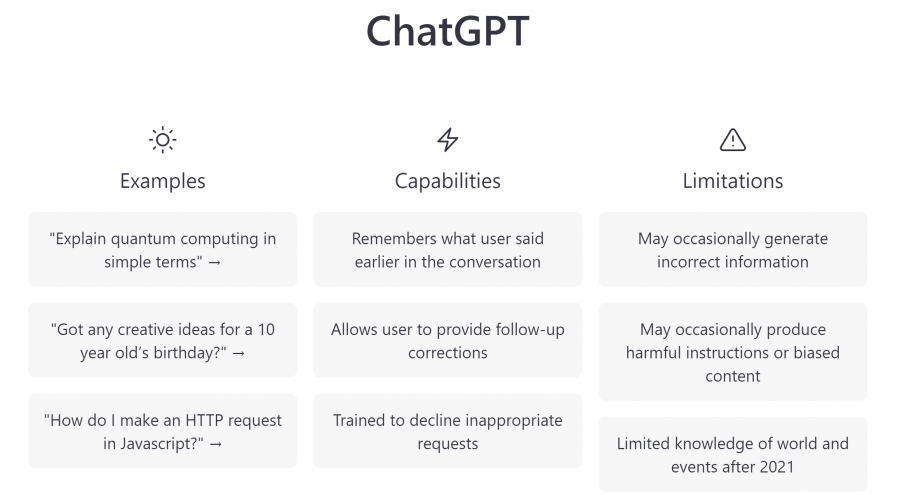 ChatGPT

Examples

"Explain quantum computing in simple terms" →

"Got any creative ideas for a 10 year old's birthday?" →

"How do I make an HTTP request in Javascript?" →

Capabilities

Remembers what user said earlier in the conversation

Allows user to provide follow-up corrections

Trained to decline inappropriate requests

Limitations

May occasionally generate incorrect information

May occasionally produce harmful instructions or biased content

Limited knowledge of world and events after 2021